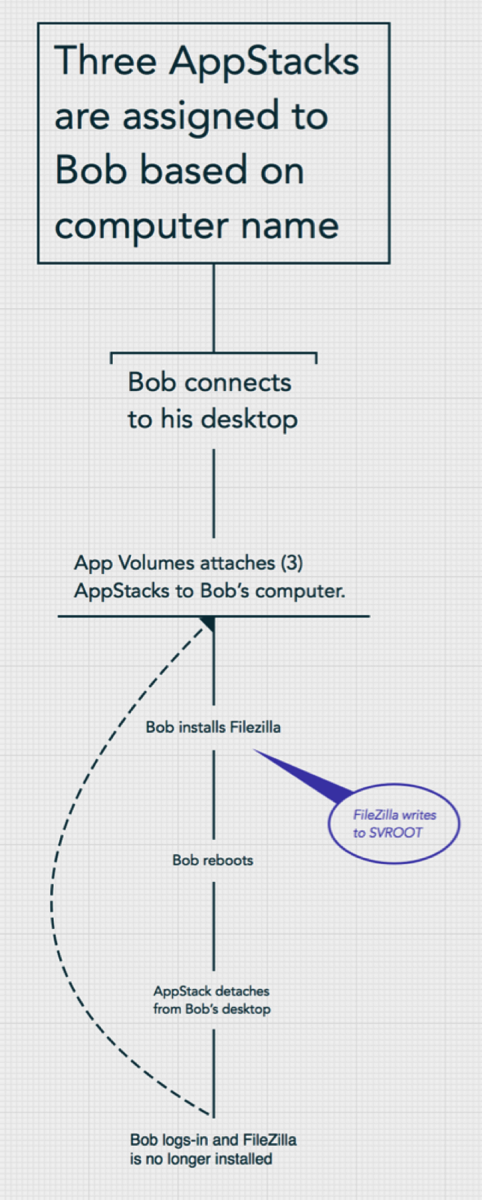 Three AppStacks are assigned to Bob based on computer name

Bob connects to his desktop

App Volumes attaches (3) AppStacks to Bob's computer.

Bob installs Filezilla

FileZilla writes to SVROOT

Bob reboots

AppStack detaches from Bob's desktop

Bob logs-in and FileZilla is no longer installed